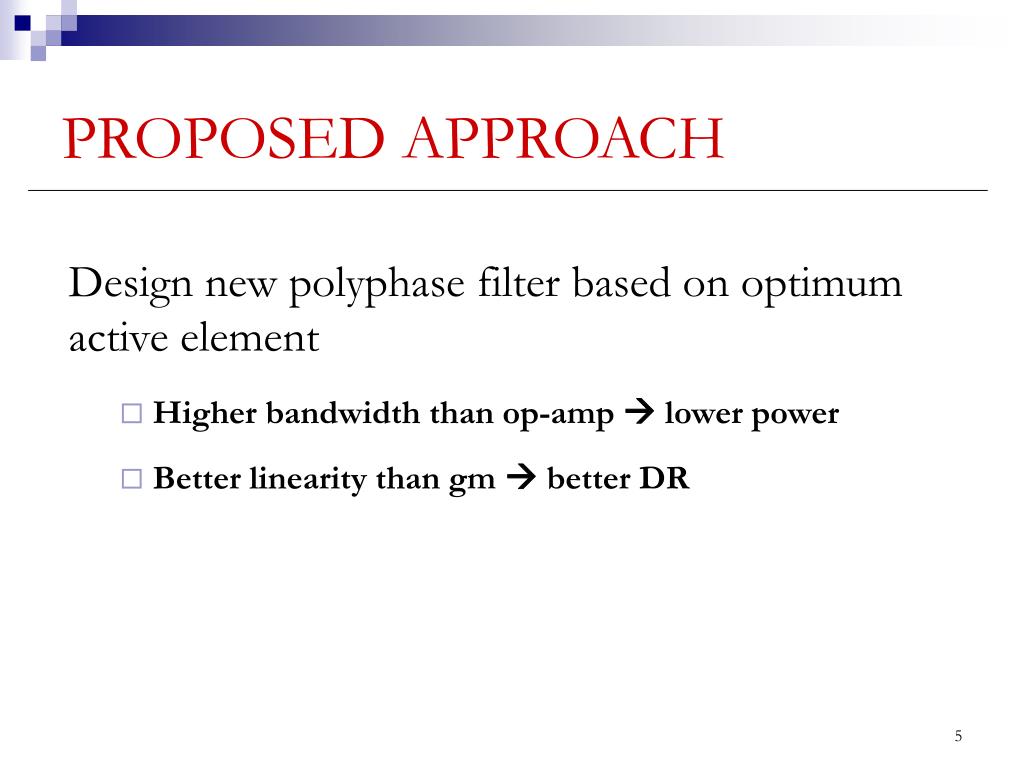 PROPOSED APPROACH

Design new polyphase filter based on optimum active element

□ Higher bandwidth than op-amp → lower power

□ Better linearity than gm → better DR

5